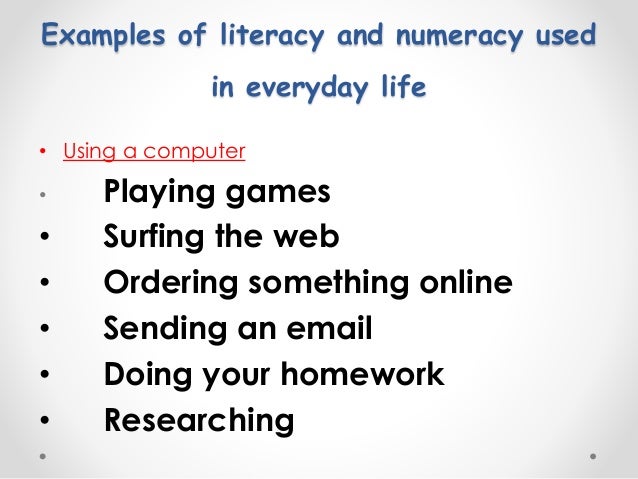 Examples of literacy and numeracy used in everyday life

• Using a computer
• Playing games
• Surfing the web
• Ordering something online
• Sending an email
• Doing your homework
• Researching